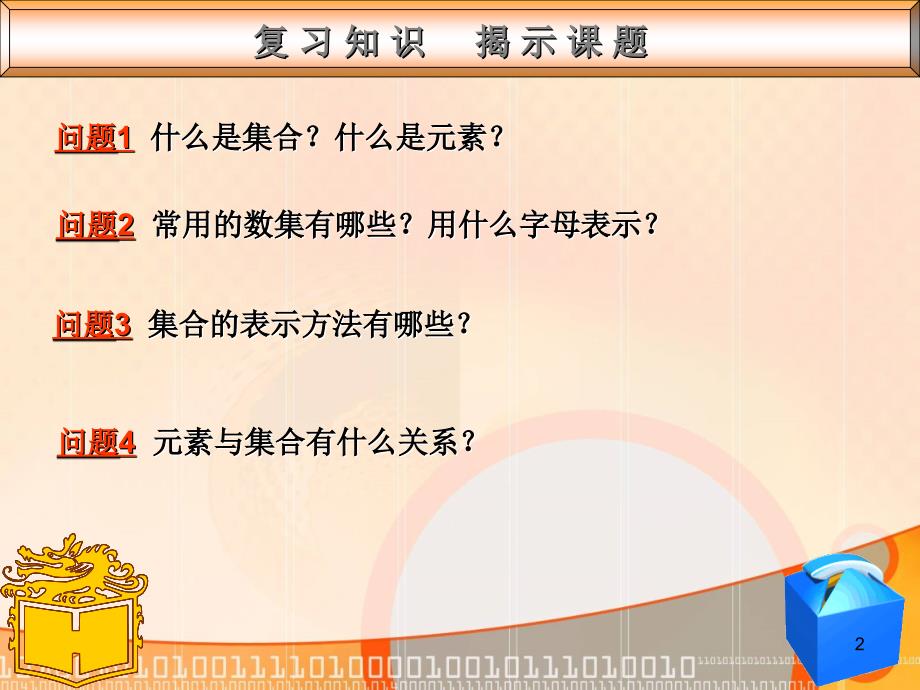 复习知识　揭示课题

问题1 什么是集合？什么是元素？

问题2 常用的数集有哪些？用什么字母表示？

问题3 集合的表示方法有哪些？

问题4 元素与集合有什么关系？

2